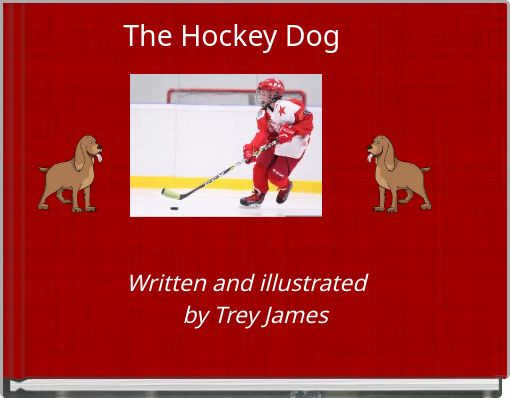 The Hockey Dog

Written and illustrated
by Trey James